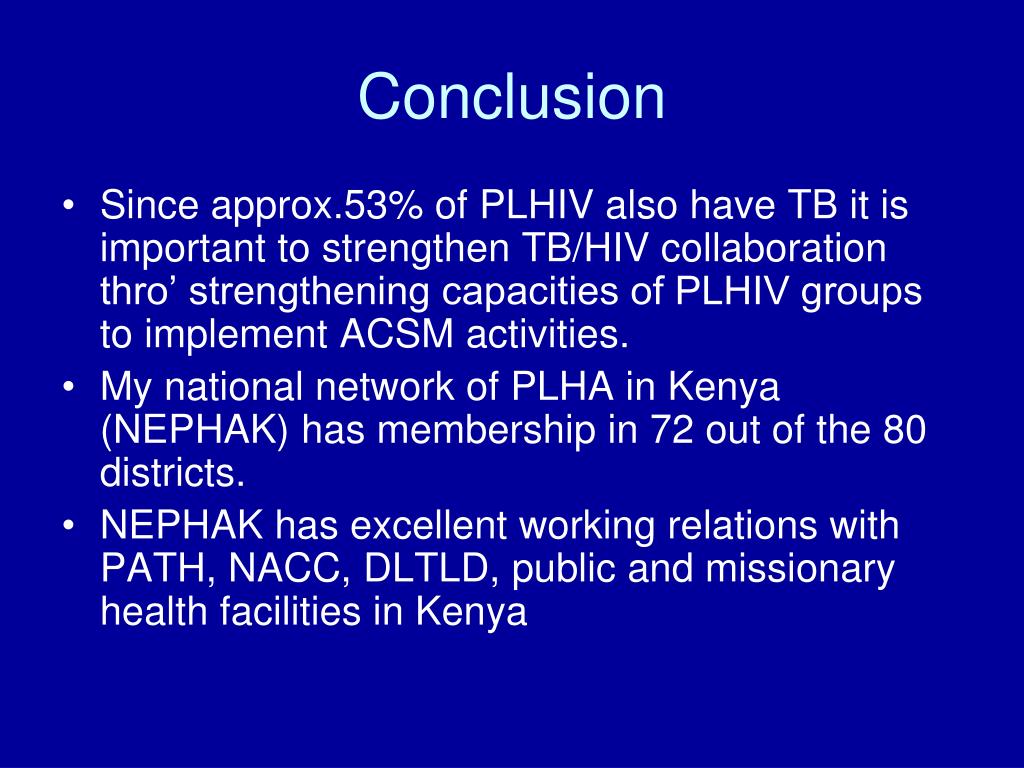 Conclusion

• Since approx.53% of PLHIV also have TB it is important to strengthen TB/HIV collaboration thro’ strengthening capacities of PLHIV groups to implement ACSM activities.
• My national network of PLHA in Kenya (NEPHAK) has membership in 72 out of the 80 districts.
• NEPHAK has excellent working relations with PATH, NACC, DLTLD, public and missionary health facilities in Kenya